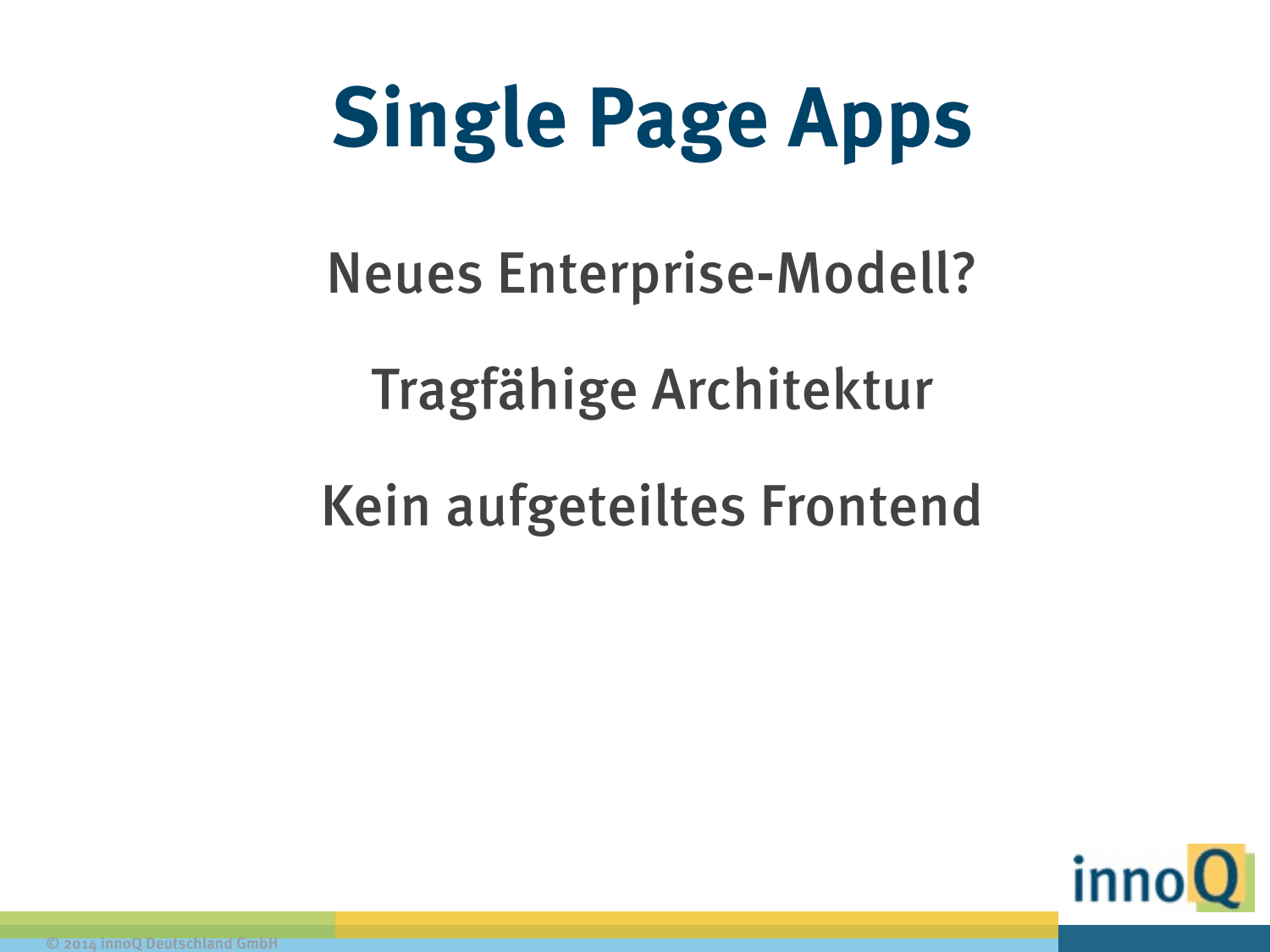 Single Page Apps

Neues Enterprise-Modell?

Tragfähige Architektur

Kein aufgeteiltes Frontend

innoQ

© 2014 innoQ Deutschland GmbH